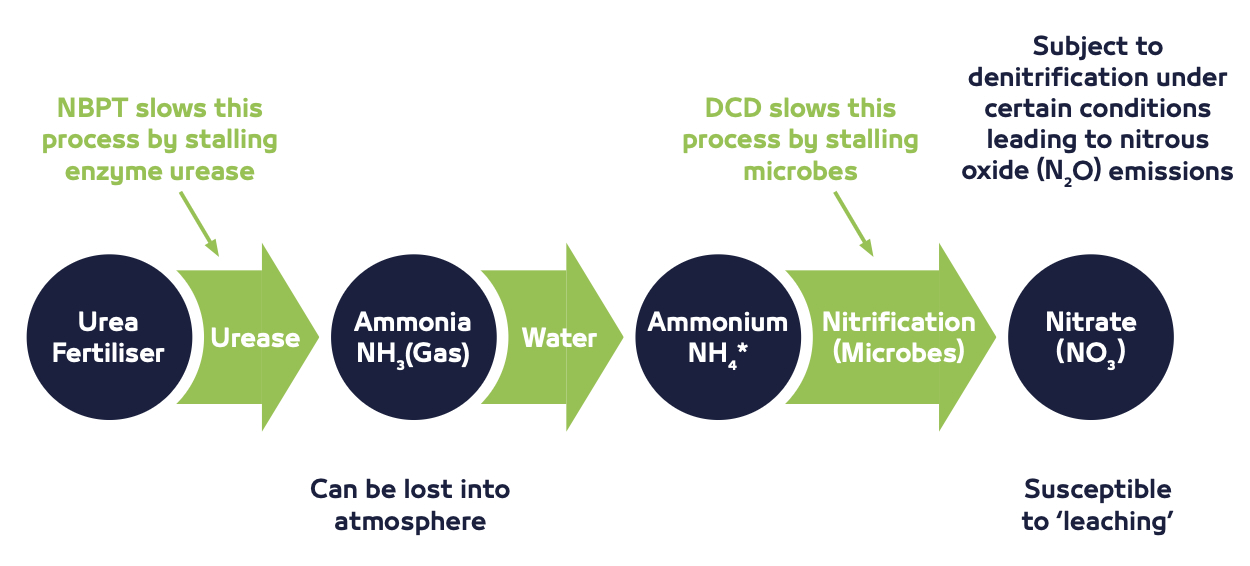 NBPT slows this process by stalling enzyme urease

DCD slows this process by stalling microbes

Subject to denitrification under certain conditions leading to nitrous oxide ($N_2O$) emissions

Urea Fertiliser

Urease

Ammonia $NH_3$(Gas)

Water

Ammonium $NH_4$*

Nitrification (Microbes)

Nitrate ($NO_3$)

Can be lost into atmosphere

Susceptible to 'leaching'